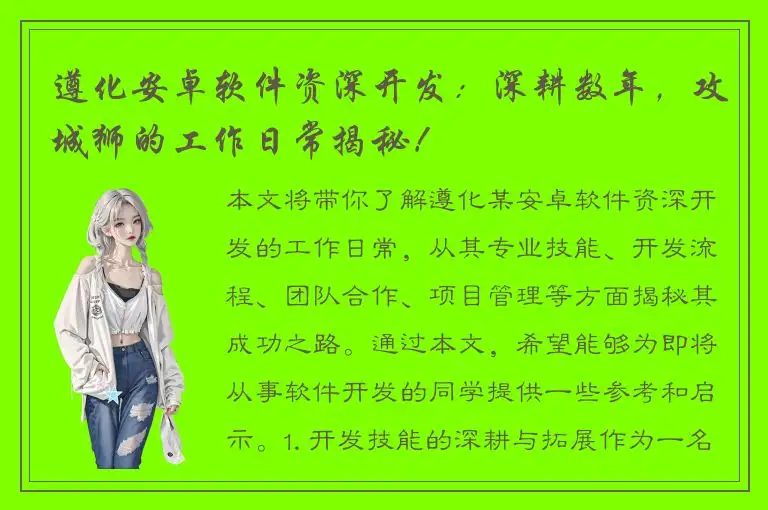 遵化安卓软件资深开发：深耕数年，攻城狮的工作日常揭秘！

本文将带你了解遵化某安卓软件资深开发的工作日常，从其专业技能、开发流程、团队合作、项目管理等方面揭秘其成功之路。通过本文，希望能够为即将从事软件开发的同学提供一些参考和启示。1. 开发技能的深耕与拓展作为一名